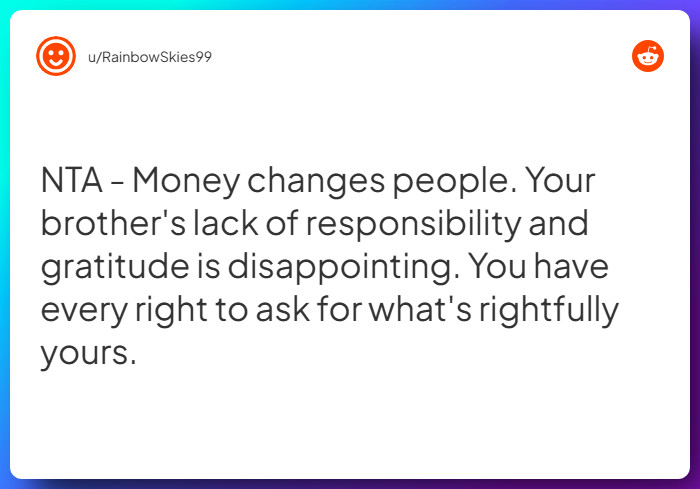 u/RainbowSkies99

NTA - Money changes people. Your brother's lack of responsibility and gratitude is disappointing. You have every right to ask for what's rightfully yours.